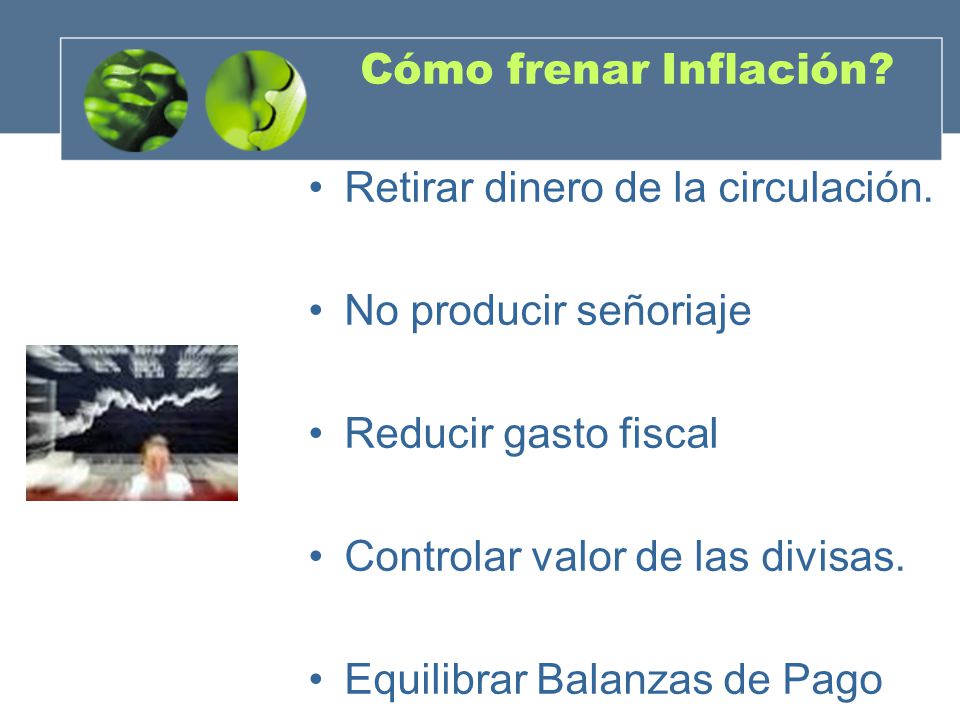 Cómo frenar Inflación?

• Retirar dinero de la circulación.

• No producir señoriaje

• Reducir gasto fiscal

• Controlar valor de las divisas.

• Equilibrar Balanzas de Pago